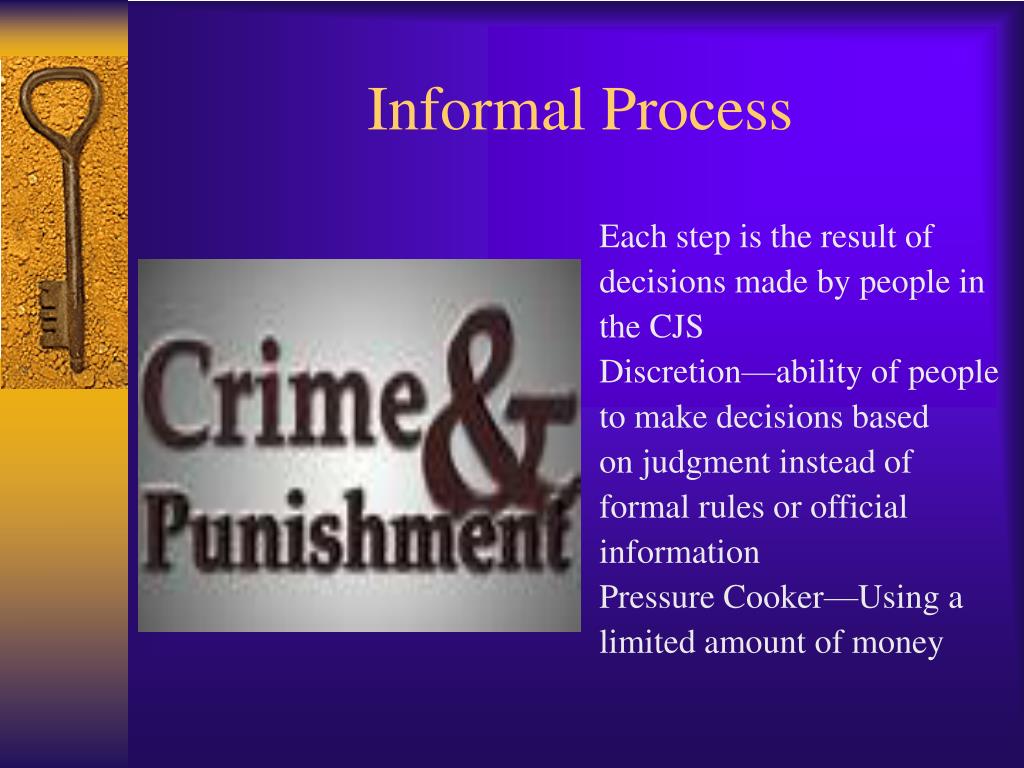 Informal Process

Crime & Punishment

Each step is the result of decisions made by people in the CJS

Discretion—ability of people to make decisions based on judgment instead of formal rules or official information

Pressure Cooker—Using a limited amount of money